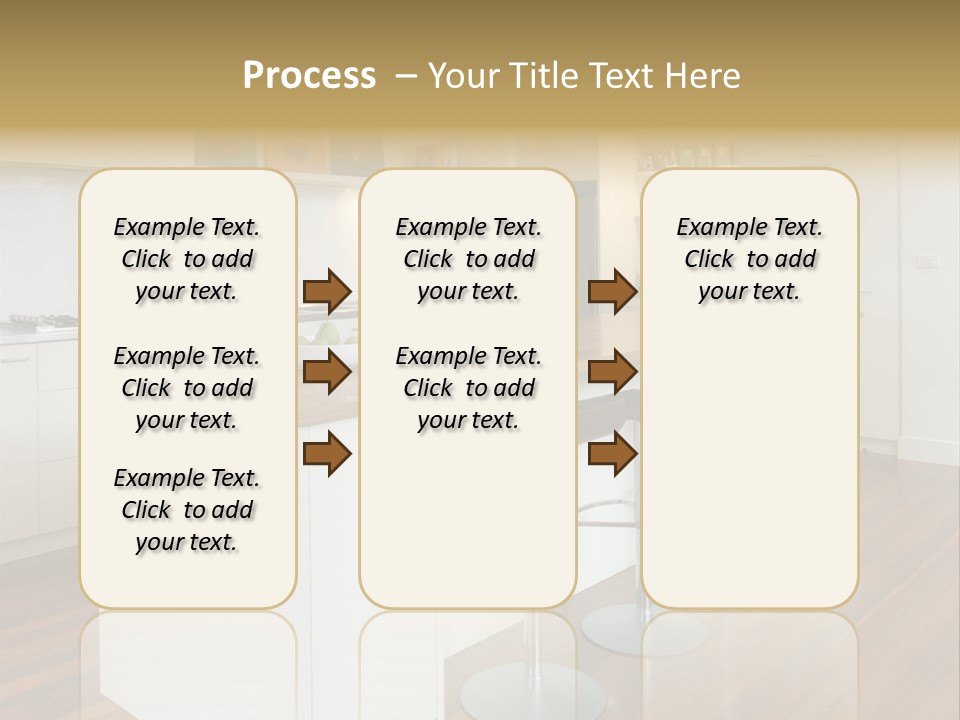 Process – Your Title Text Here

Example Text. Click to add your text.

Example Text. Click to add your text.

Example Text. Click to add your text.

Example Text. Click to add your text.

Example Text. Click to add your text.

Example Text. Click to add your text.